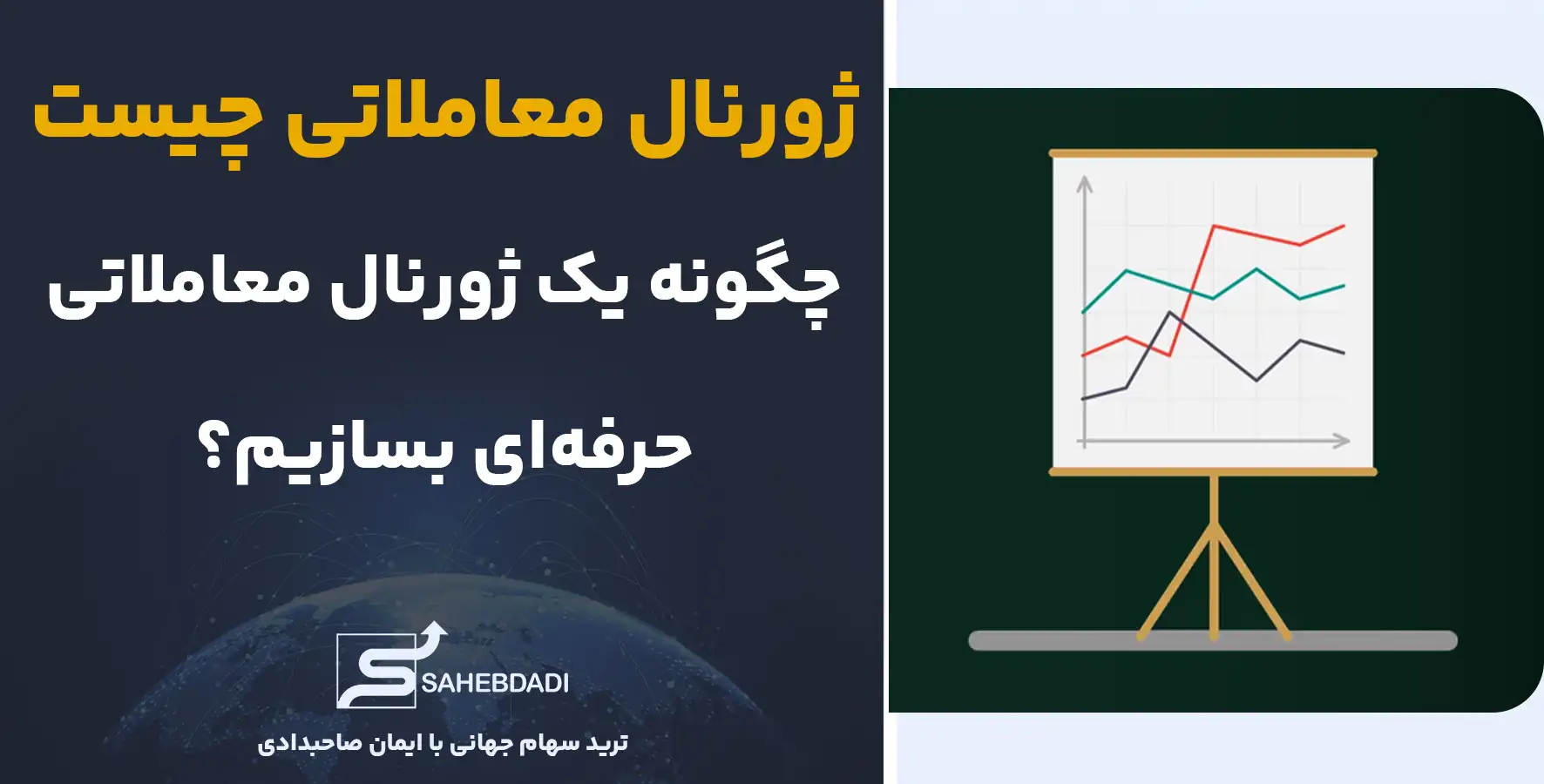 ژورنال معاملاتی چیست

چگونه یک ژورنال معاملاتی حرفه‌ای بسازیم؟

SAHEBDADI

ترید سهام جهانی با ایمان صاحبدادی